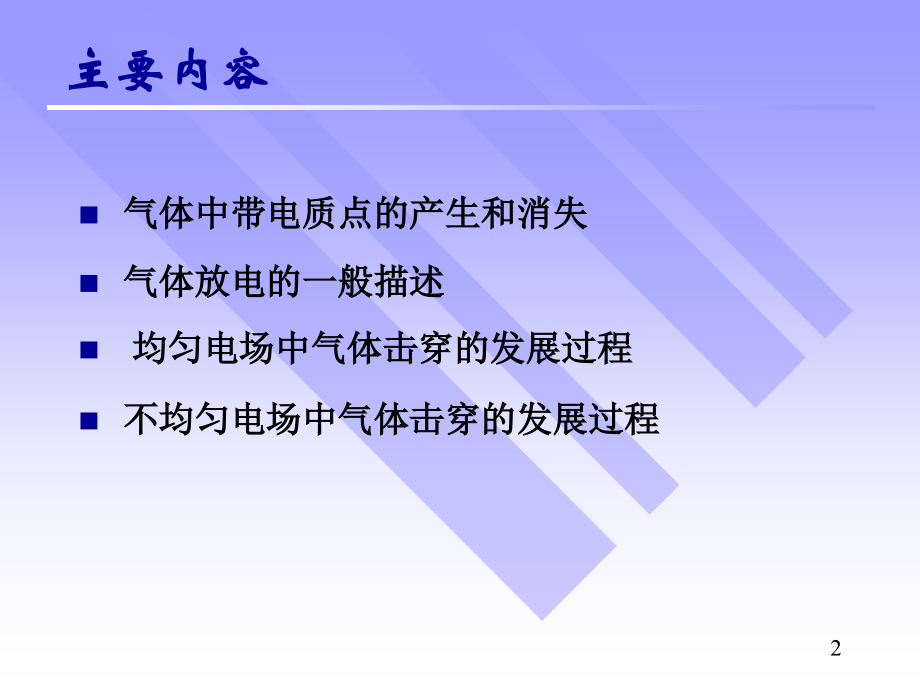 主要内容

■ 气体中带电质点的产生和消失

■ 气体放电的一般描述

■ 均匀电场中气体击穿的发展过程

■ 不均匀电场中气体击穿的发展过程

2